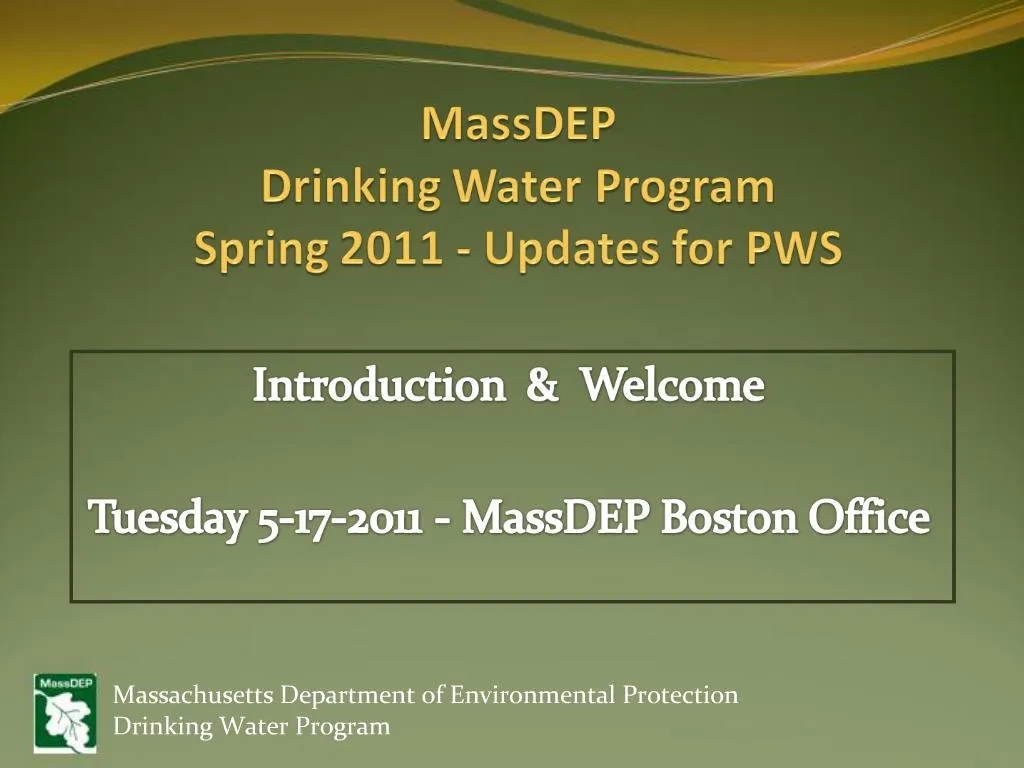 MassDEP
Drinking Water Program
Spring 2011 - Updates for PWS

Introduction & Welcome

Tuesday 5-17-2011 - MassDEP Boston Office

MassDEP

Massachusetts Department of Environmental Protection
Drinking Water Program